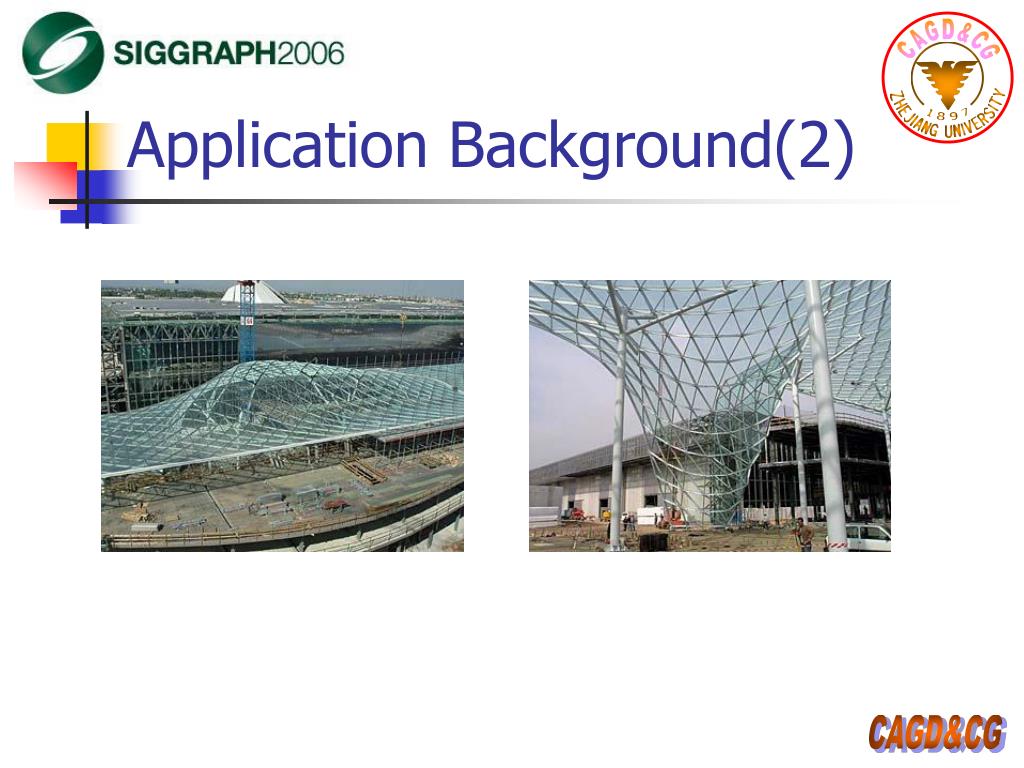 SIGGRAPH2006

CAGD&CG
1897
ZHEJIANG UNIVERSITY

Application Background(2)

CAGD&CG